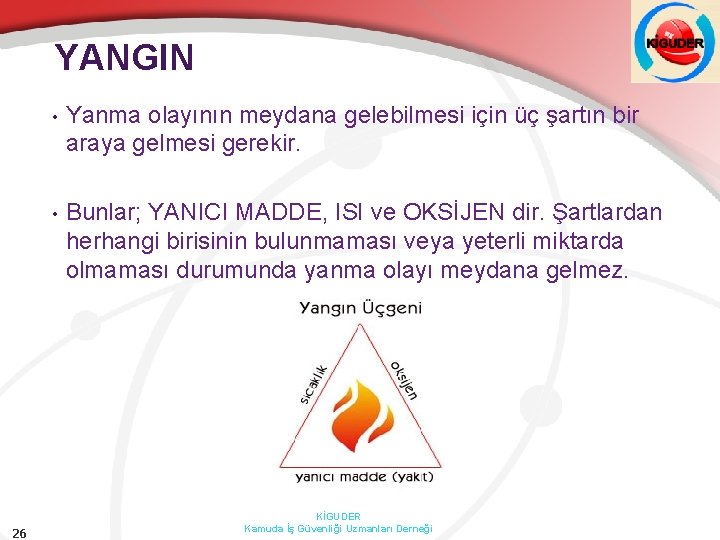 KİGUDER

YANGIN

• Yanma olayının meydana gelebilmesi için üç şartın bir araya gelmesi gerekir.

• Bunlar; YANICI MADDE, ISI ve OKSİJEN dir. Şartlardan herhangi birisinin bulunmaması veya yeterli miktarda olmaması durumunda yanma olayı meydana gelmez.

Yangın Üçgeni

sıcaklık

oksijen

yanıcı madde (yakıt)

26

KİGUDER
Kamuda İş Güvenliği Uzmanları Derneği